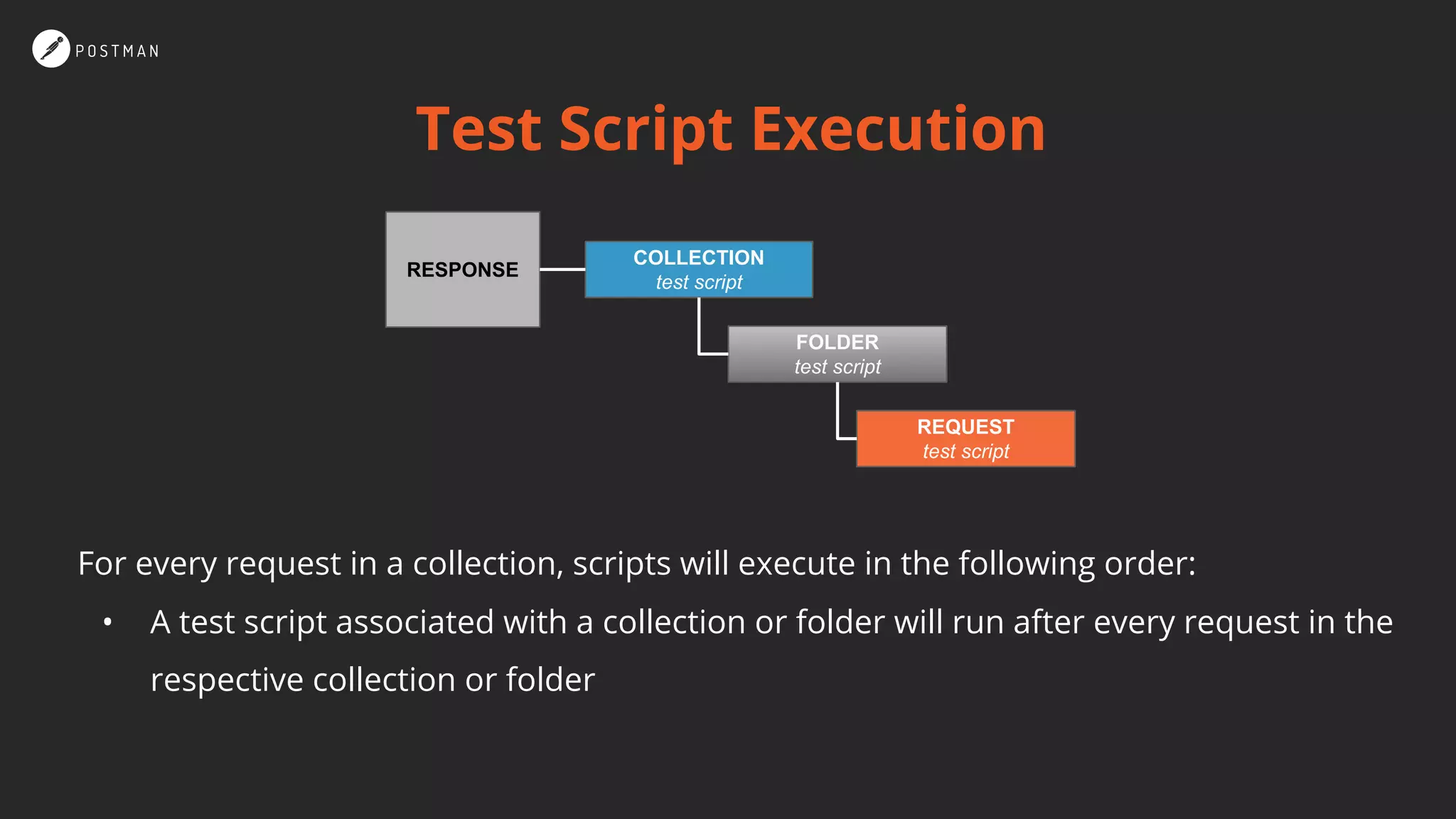 POSTMAN

Test Script Execution

RESPONSE

COLLECTION
test script

FOLDER
test script

REQUEST
test script

For every request in a collection, scripts will execute in the following order:

• A test script associated with a collection or folder will run after every request in the respective collection or folder